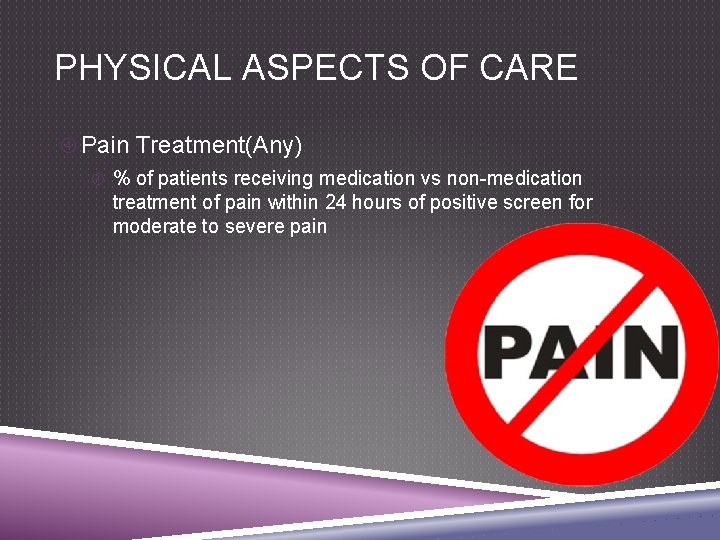 PHYSICAL ASPECTS OF CARE

Pain Treatment(Any)

% of patients receiving medication vs non-medication treatment of pain within 24 hours of positive screen for moderate to severe pain

PAIN